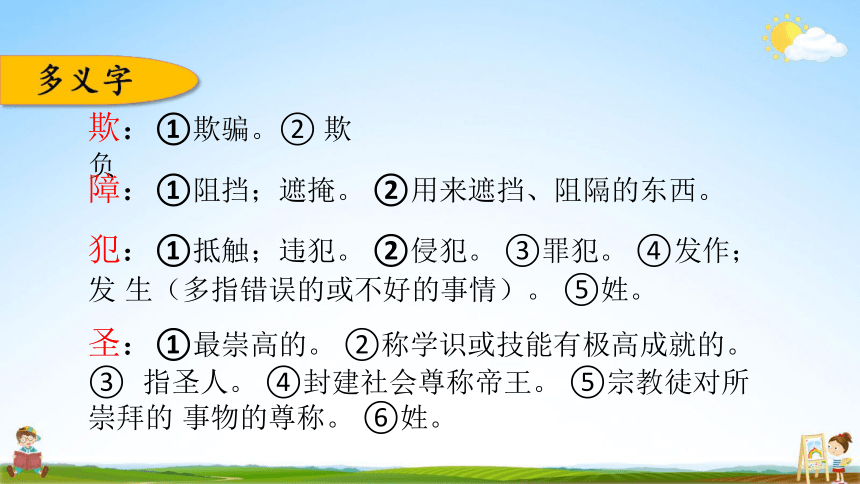 多义字

欺：①欺骗。② 欺负

障：①阻挡；遮掩。 ②用来遮挡、阻隔的东西。

犯：①抵触；违犯。 ②侵犯。 ③罪犯。 ④发作；发 生（多指错误的或不好的事情）。 ⑤姓。

圣：①最崇高的。 ②称学识或技能有极高成就的。 ③ 指圣人。 ④封建社会尊称帝王。 ⑤宗教徒对所崇拜的 事物的尊称。 ⑥姓。